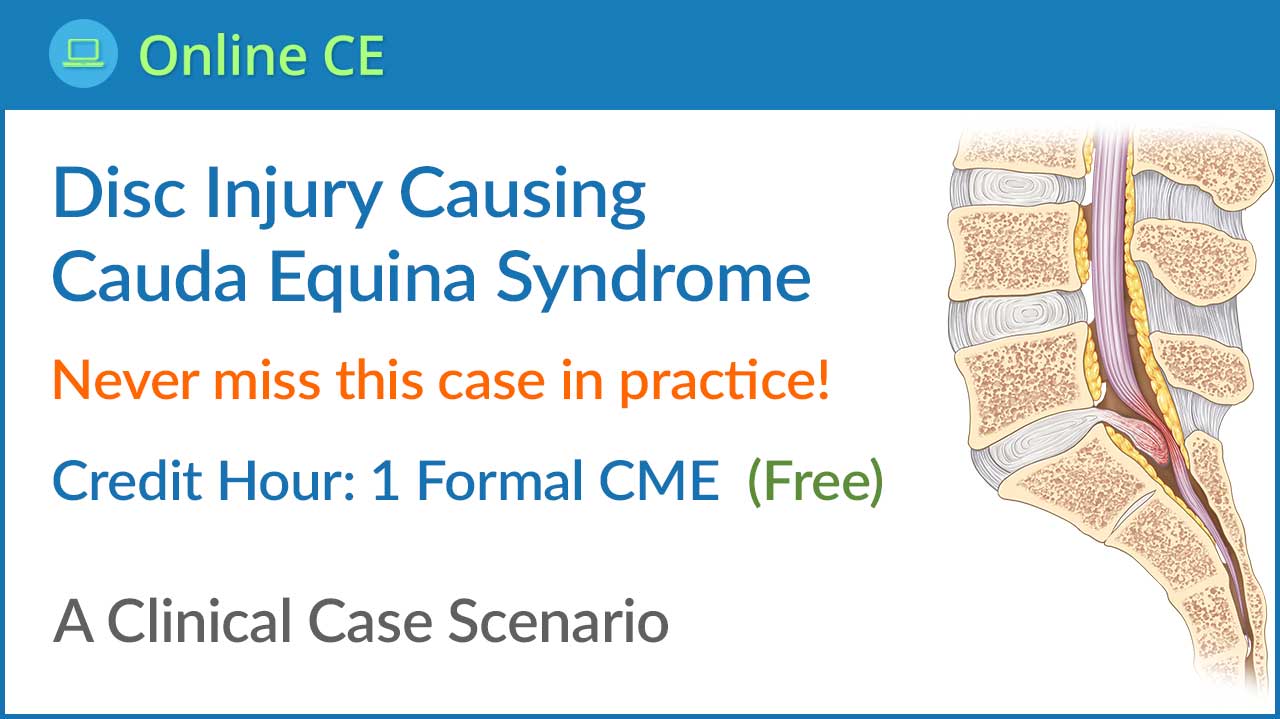 Online CE

Disc Injury Causing Cauda Equina Syndrome

Never miss this case in practice!

Credit Hour: 1 Formal CME (Free)

A Clinical Case Scenario